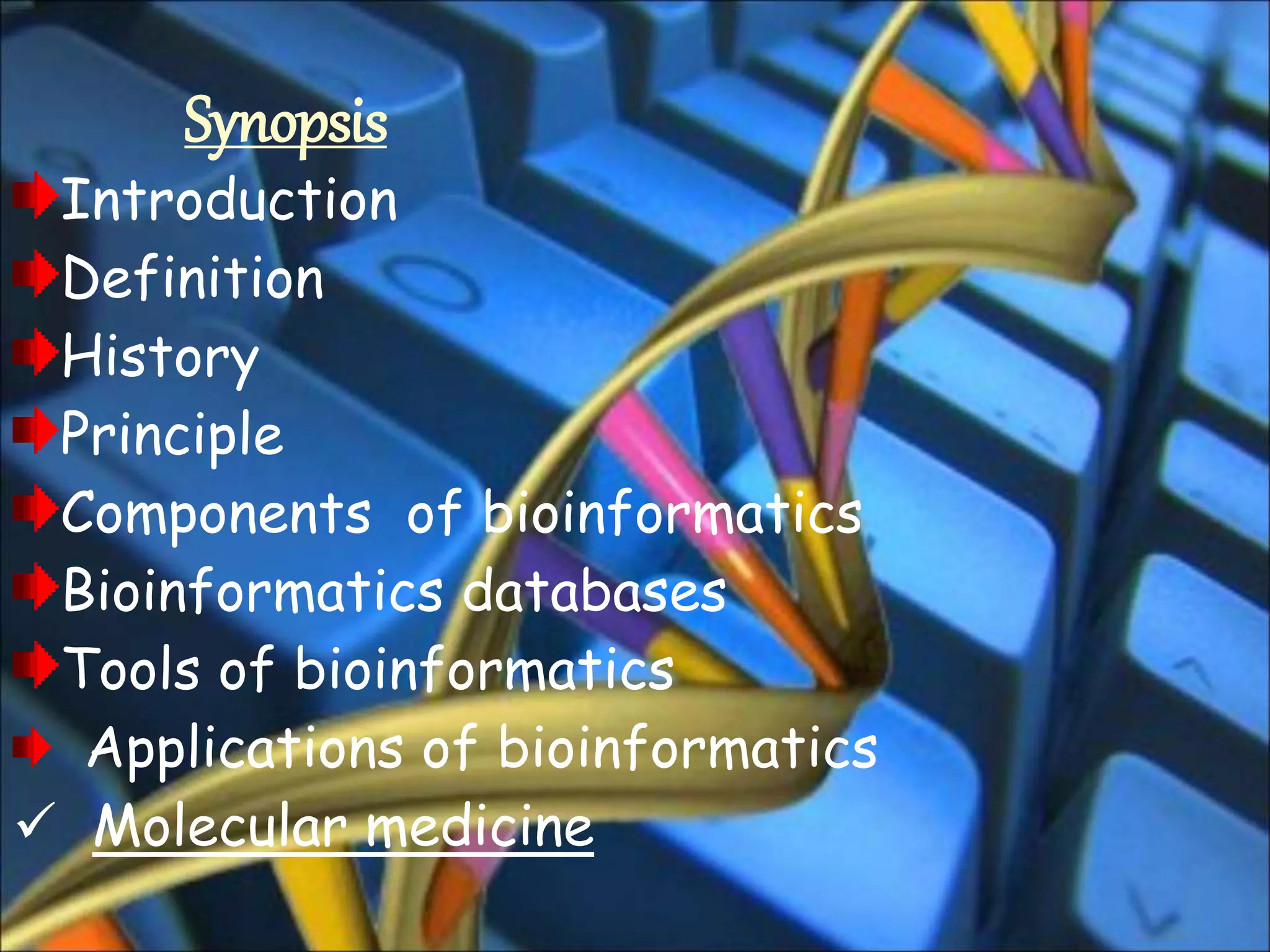 Synopsis

Introduction

Definition

History

Principle

Components of bioinformatics

Bioinformatics databases

Tools of bioinformatics

Applications of bioinformatics

✓ Molecular medicine